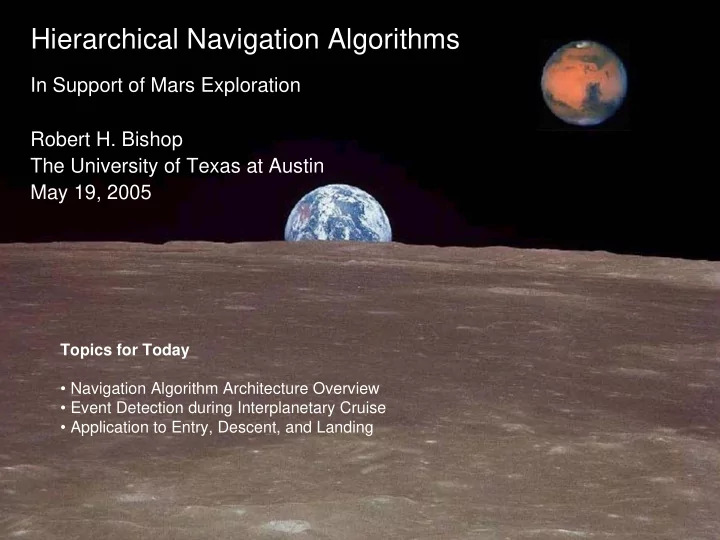 Hierarchical Navigation Algorithms

In Support of Mars Exploration

Robert H. Bishop
The University of Texas at Austin
May 19, 2005

Topics for Today

• Navigation Algorithm Architecture Overview
• Event Detection during Interplanetary Cruise
• Application to Entry, Descent, and Landing